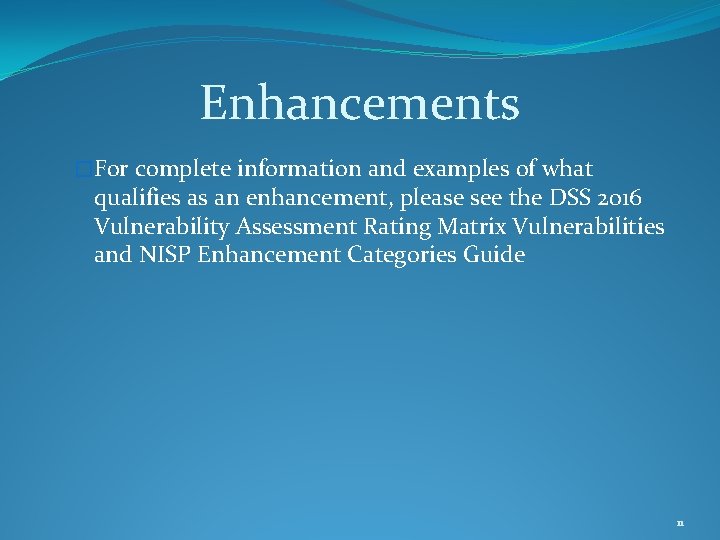 Enhancements

For complete information and examples of what qualifies as an enhancement, please see the DSS 2016 Vulnerability Assessment Rating Matrix Vulnerabilities and NISP Enhancement Categories Guide

11